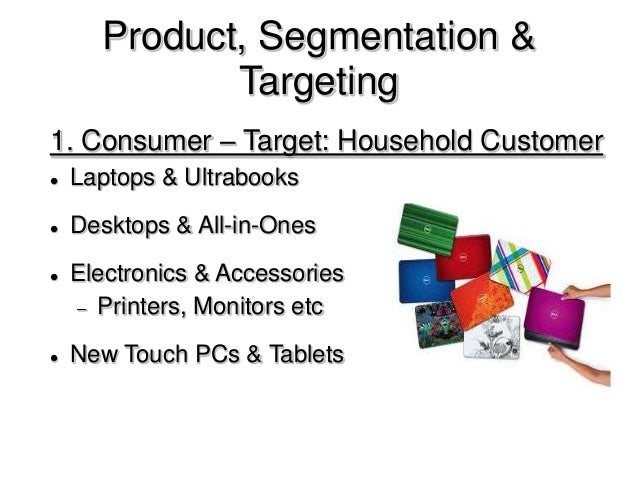 Product, Segmentation & Targeting

1. Consumer – Target: Household Customer

- Laptops & Ultrabooks
- Desktops & All-in-Ones
- Electronics & Accessories
  – Printers, Monitors etc
- New Touch PCs & Tablets